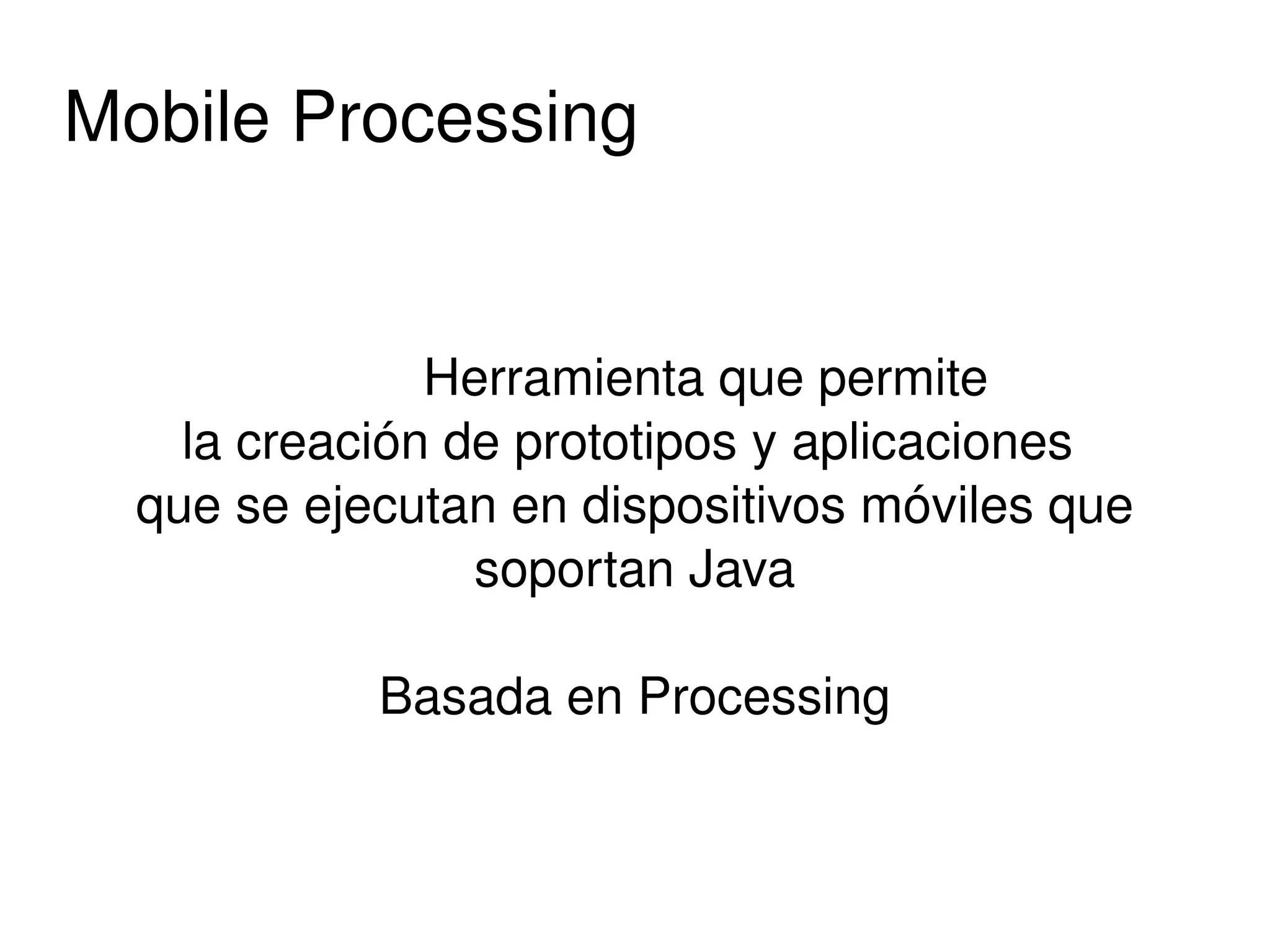 Mobile Processing

Herramienta que permite la creación de prototipos y aplicaciones que se ejecutan en dispositivos móviles que soportan Java

Basada en Processing